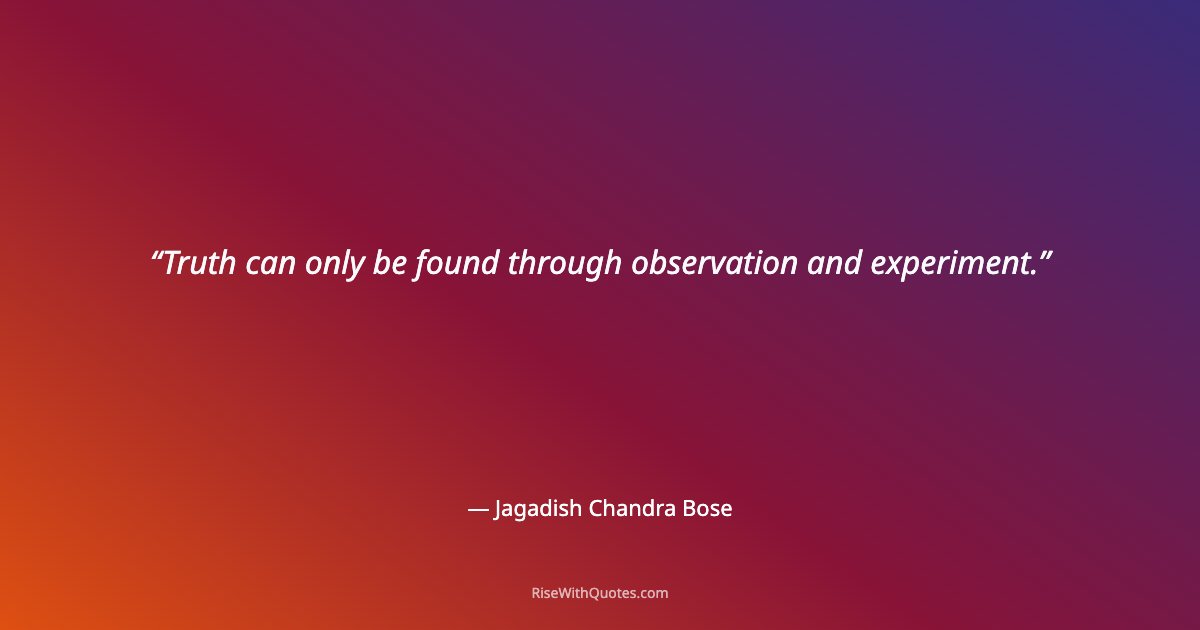 “Truth can only be found through observation and experiment.”

— Jagadish Chandra Bose

RiseWithQuotes.com